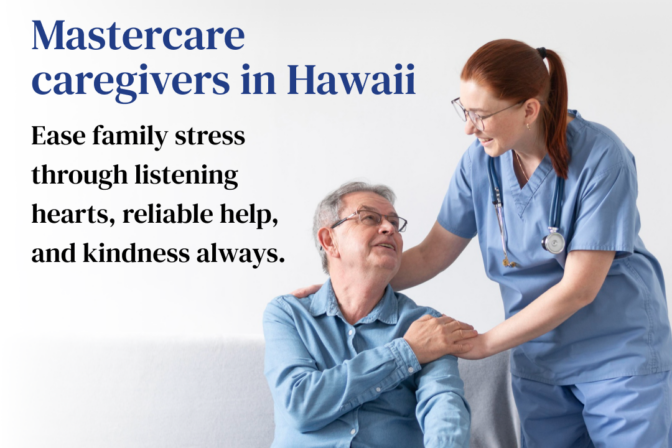 Mastercare caregivers in Hawaii

Ease family stress through listening hearts, reliable help, and kindness always.